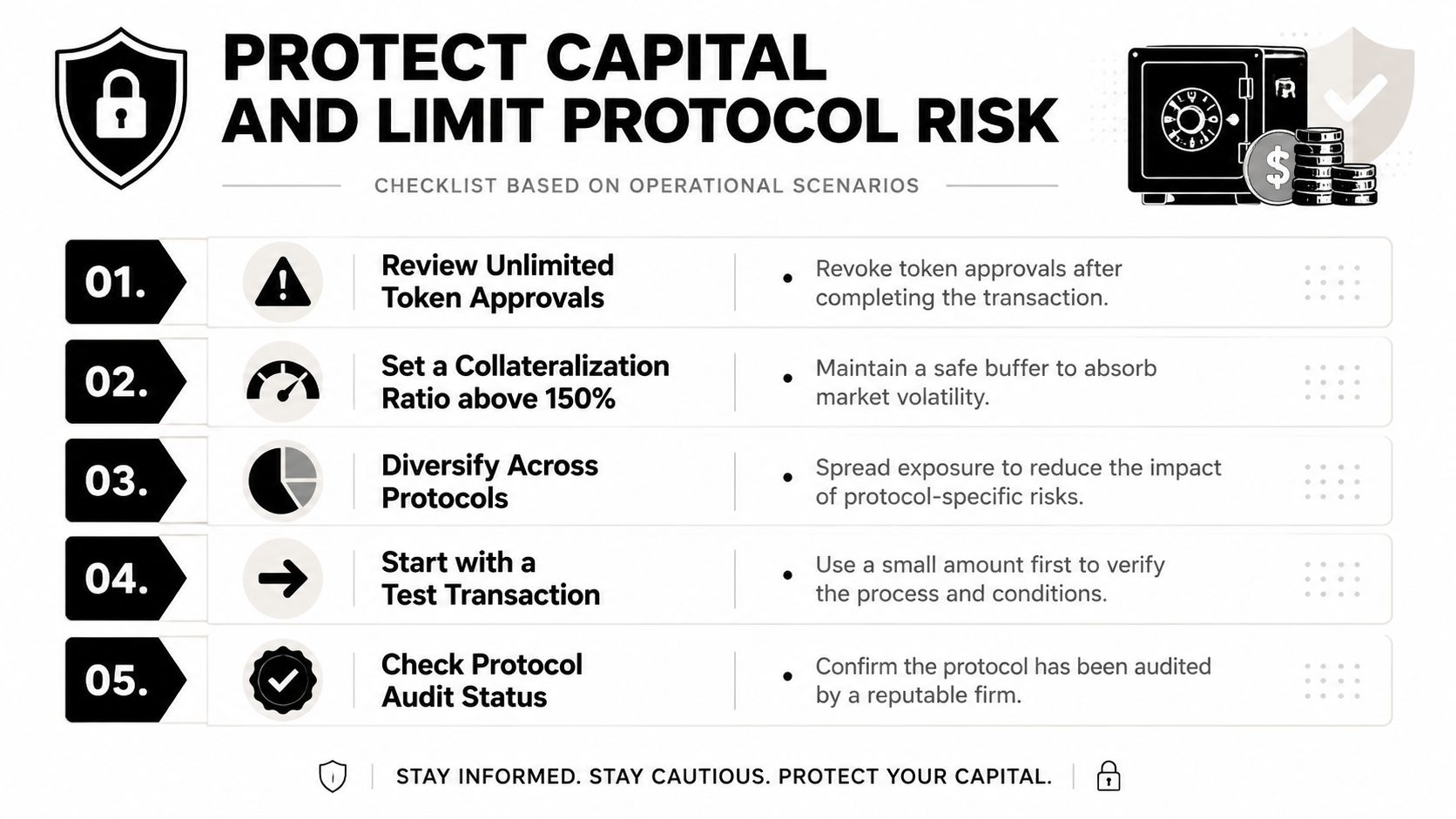 PROTECT CAPITAL AND LIMIT PROTOCOL RISK

CHECKLIST BASED ON OPERATIONAL SCENARIOS

01. Review Unlimited Token Approvals
• Revoke token approvals after completing the transaction.

02. Set a Collateralization Ratio above 150%
• Maintain a safe buffer to absorb market volatility.

03. Diversify Across Protocols
• Spread exposure to reduce the impact of protocol-specific risks.

04. Start with a Test Transaction
• Use a small amount first to verify the process and conditions.

05. Check Protocol Audit Status
• Confirm the protocol has been audited by a reputable firm.

STAY INFORMED. STAY CAUTIOUS. PROTECT YOUR CAPITAL.